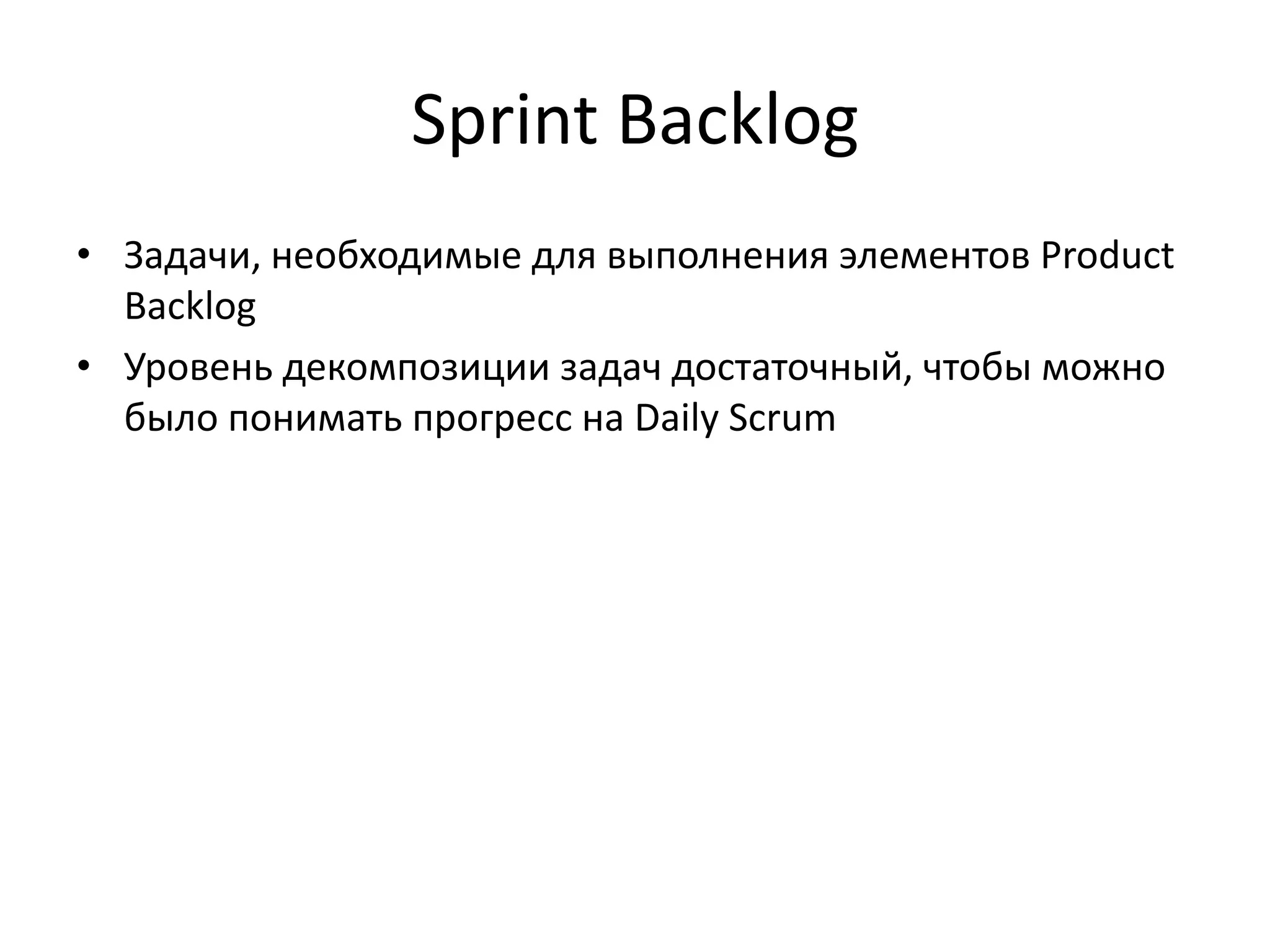 Sprint Backlog

• Задачи, необходимые для выполнения элементов Product Backlog
• Уровень декомпозиции задач достаточный, чтобы можно было понимать прогресс на Daily Scrum